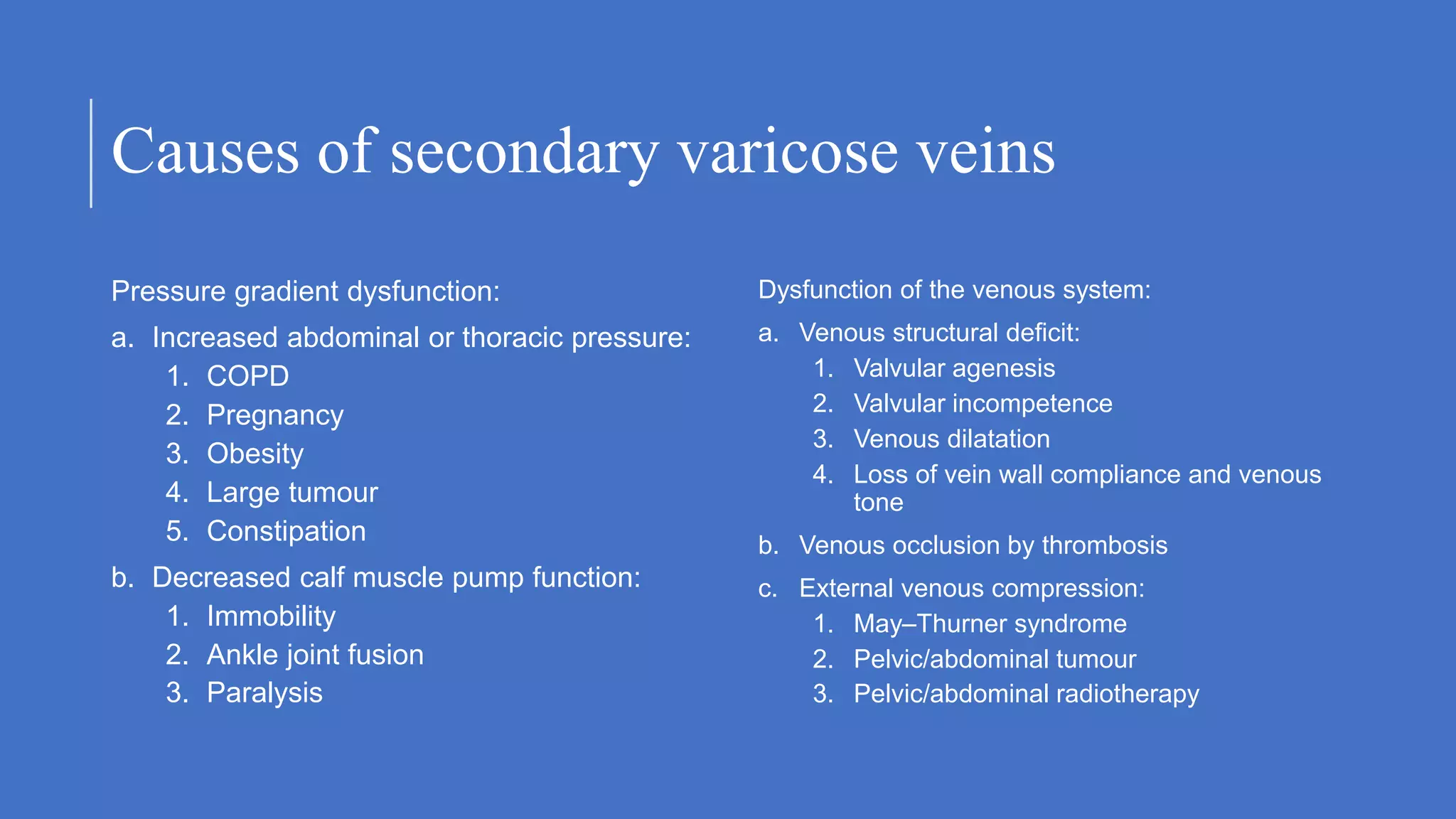 Causes of secondary varicose veins

Pressure gradient dysfunction:

a. Increased abdominal or thoracic pressure:
1. COPD
2. Pregnancy
3. Obesity
4. Large tumour
5. Constipation

b. Decreased calf muscle pump function:
1. Immobility
2. Ankle joint fusion
3. Paralysis

Dysfunction of the venous system:

a. Venous structural deficit:
1. Valvular agenesis
2. Valvular incompetence
3. Venous dilatation
4. Loss of vein wall compliance and venous tone

b. Venous occlusion by thrombosis

c. External venous compression:
1. May–Thurner syndrome
2. Pelvic/abdominal tumour
3. Pelvic/abdominal radiotherapy